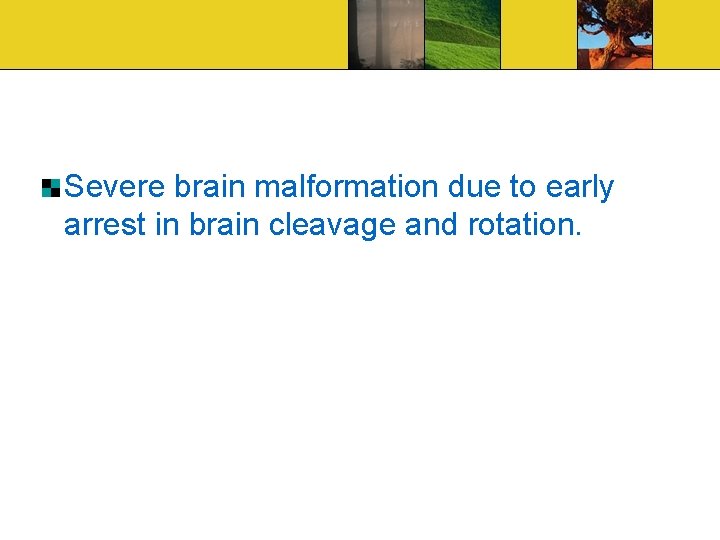 Severe brain malformation due to early arrest in brain cleavage and rotation.